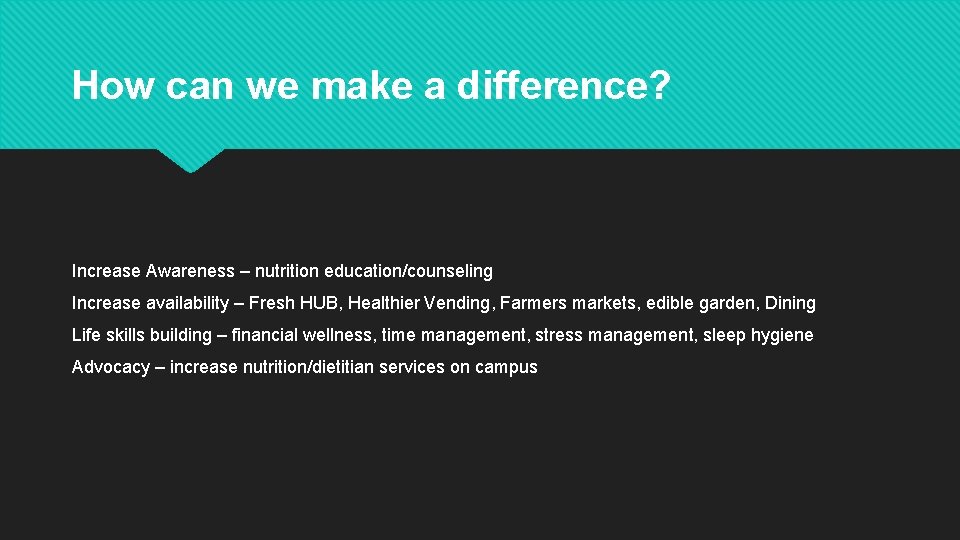 How can we make a difference?

Increase Awareness – nutrition education/counseling

Increase availability – Fresh HUB, Healthier Vending, Farmers markets, edible garden, Dining

Life skills building – financial wellness, time management, stress management, sleep hygiene

Advocacy – increase nutrition/dietitian services on campus